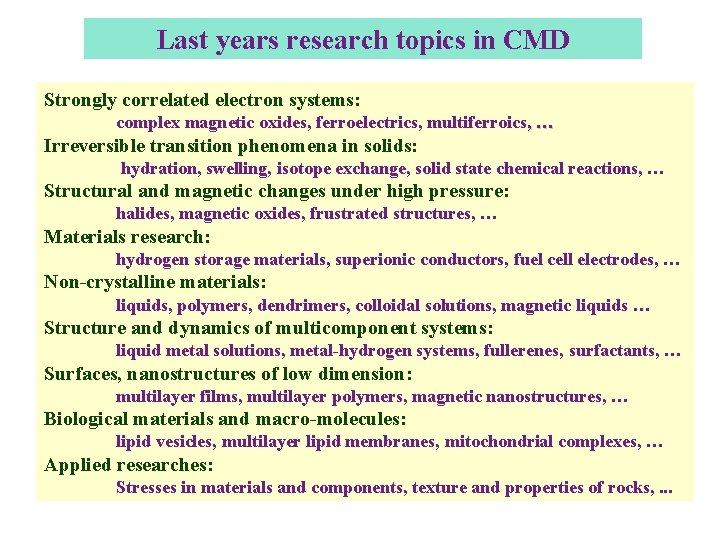 Last years research topics in CMD

Strongly correlated electron systems:
complex magnetic oxides, ferroelectrics, multiferroics, …

Irreversible transition phenomena in solids:
hydration, swelling, isotope exchange, solid state chemical reactions, …

Structural and magnetic changes under high pressure:
halides, magnetic oxides, frustrated structures, …

Materials research:
hydrogen storage materials, superionic conductors, fuel cell electrodes, …

Non-crystalline materials:
liquids, polymers, dendrimers, colloidal solutions, magnetic liquids …

Structure and dynamics of multicomponent systems:
liquid metal solutions, metal-hydrogen systems, fullerenes, surfactants, …

Surfaces, nanostructures of low dimension:
multilayer films, multilayer polymers, magnetic nanostructures, …

Biological materials and macro-molecules:
lipid vesicles, multilayer lipid membranes, mitochondrial complexes, …

Applied researches:
Stresses in materials and components, texture and properties of rocks, ...